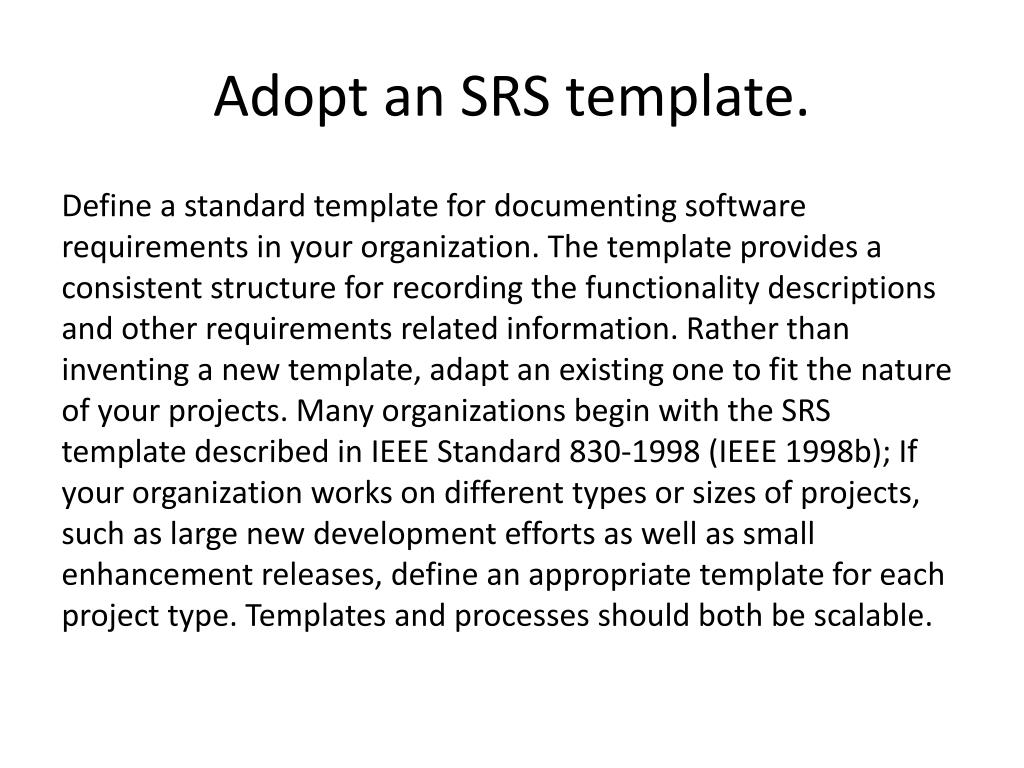 Adopt an SRS template.

Define a standard template for documenting software requirements in your organization. The template provides a consistent structure for recording the functionality descriptions and other requirements related information. Rather than inventing a new template, adapt an existing one to fit the nature of your projects. Many organizations begin with the SRS template described in IEEE Standard 830-1998 (IEEE 1998b); If your organization works on different types or sizes of projects, such as large new development efforts as well as small enhancement releases, define an appropriate template for each project type. Templates and processes should both be scalable.